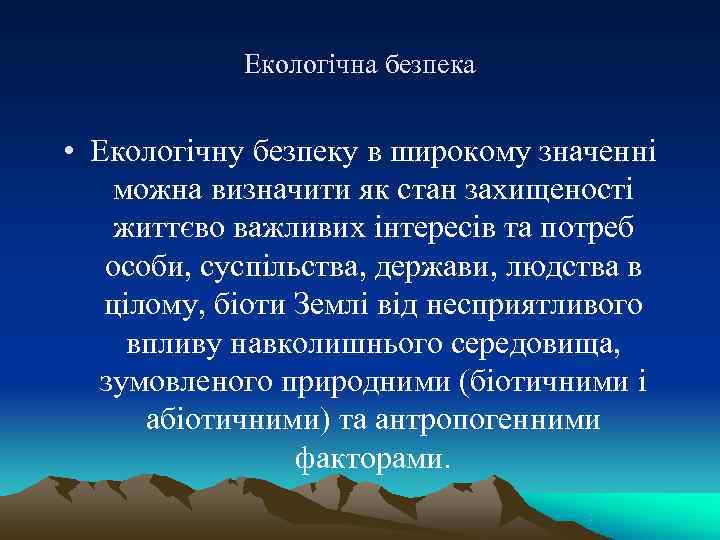 Екологічна безпека

• Екологічну безпеку в широкому значенні можна визначити як стан захищеності життєво важливих інтересів та потреб особи, суспільства, держави, людства в цілому, біоти Землі від несприятливого впливу навколишнього середовища, зумовленого природними (біотичними і абіотичними) та антропогенними факторами.